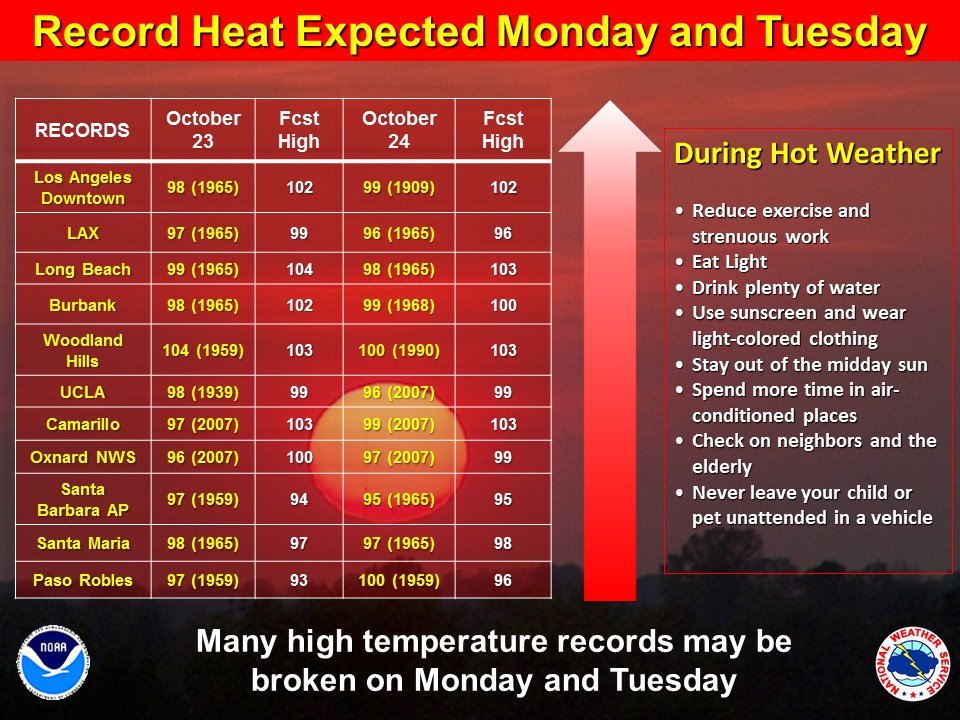 Record Heat Expected Monday and Tuesday

| RECORDS | October 23 | Fcst High | October 24 | Fcst High |
|---|---|---|---|---|
| Los Angeles Downtown | 98 (1965) | 102 | 99 (1909) | 102 |
| LAX | 97 (1965) | 99 | 96 (1965) | 96 |
| Long Beach | 99 (1965) | 104 | 98 (1965) | 103 |
| Burbank | 98 (1965) | 102 | 99 (1968) | 100 |
| Woodland Hills | 104 (1959) | 103 | 100 (1990) | 103 |
| UCLA | 98 (1939) | 99 | 96 (2007) | 99 |
| Camarillo | 97 (2007) | 103 | 99 (2007) | 103 |
| Oxnard NWS | 96 (2007) | 100 | 97 (2007) | 99 |
| Santa Barbara AP | 97 (1959) | 94 | 95 (1965) | 95 |
| Santa Maria | 98 (1965) | 97 | 97 (1965) | 98 |
| Paso Robles | 97 (1959) | 93 | 100 (1959) | 96 |

During Hot Weather

• Reduce exercise and strenuous work
• Eat Light
• Drink plenty of water
• Use sunscreen and wear light-colored clothing
• Stay out of the midday sun
• Spend more time in air-conditioned places
• Check on neighbors and the elderly
• Never leave your child or pet unattended in a vehicle

NOAA

Many high temperature records may be broken on Monday and Tuesday

NATIONAL WEATHER SERVICE